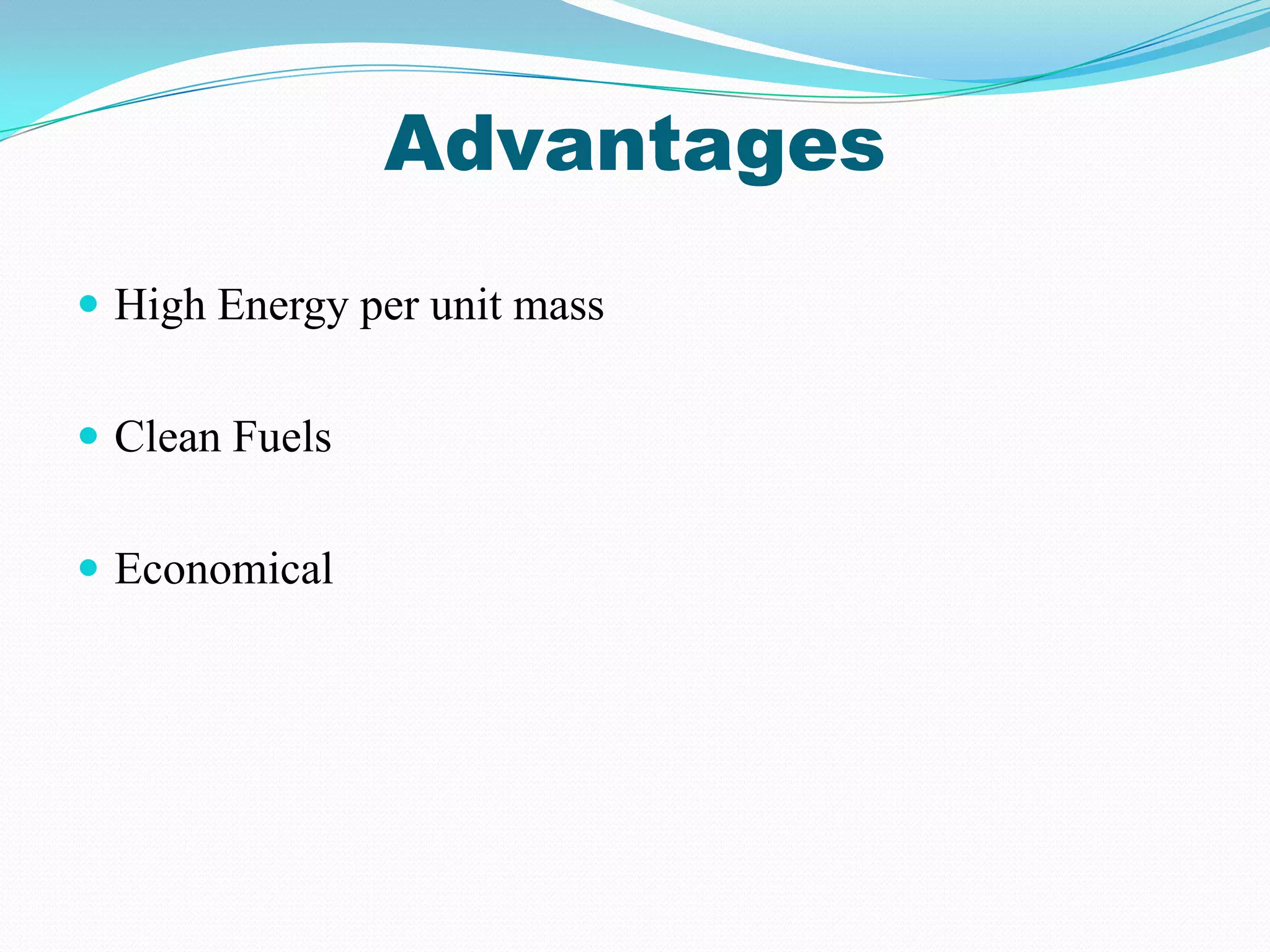 Advantages

- High Energy per unit mass

- Clean Fuels

- Economical